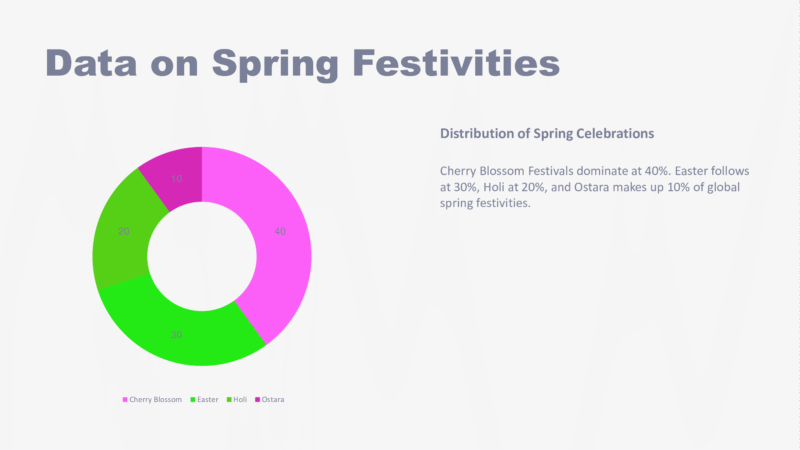 Data on Spring Festivities

10

20

40

30

Cherry Blossom Easter Holi Ostara

Distribution of Spring Celebrations

Cherry Blossom Festivals dominate at 40%. Easter follows at 30%, Holi at 20%, and Ostara makes up 10% of global spring festivities.